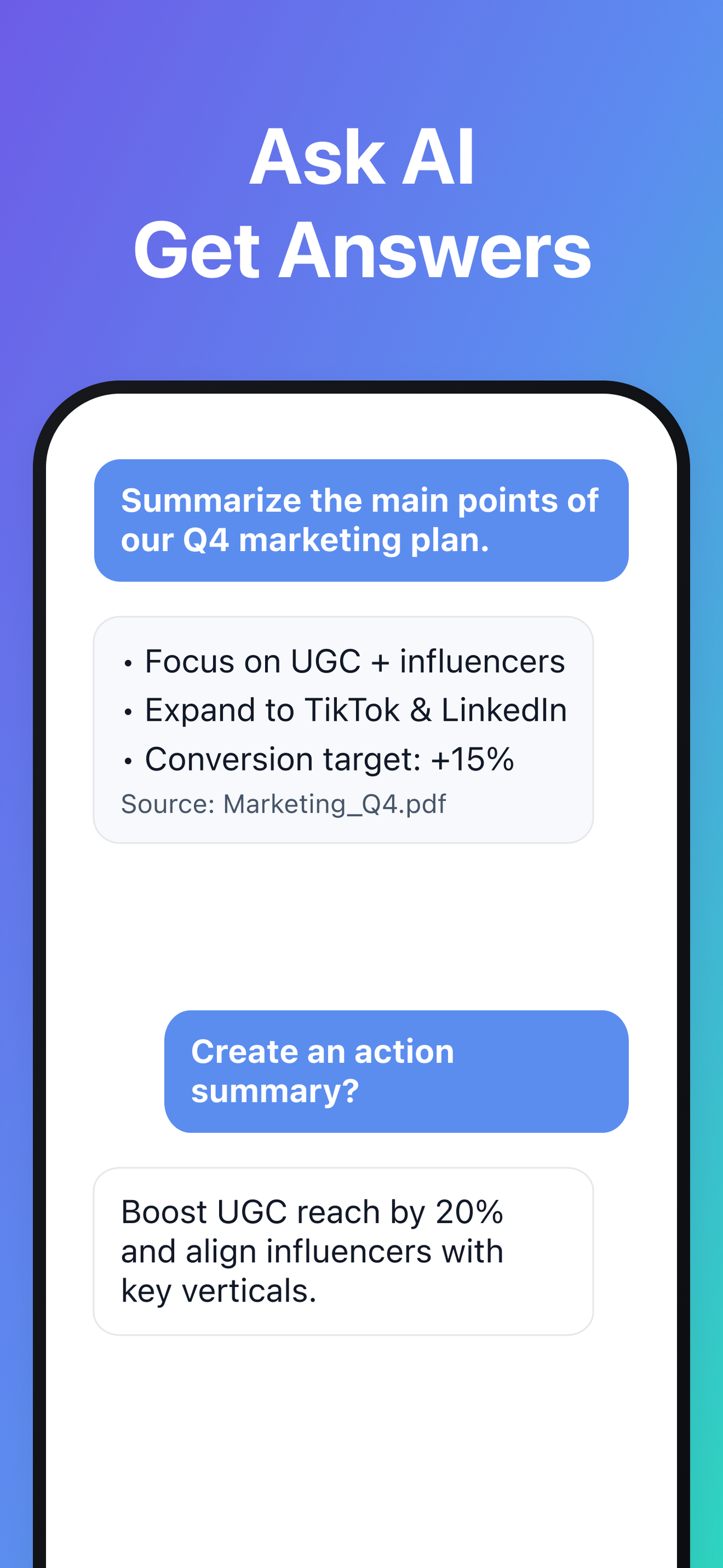 Ask AI
Get Answers

Summarize the main points of our Q4 marketing plan.

• Focus on UGC + influencers
• Expand to TikTok & LinkedIn
• Conversion target: +15%
Source: Marketing_Q4.pdf

Create an action summary?

Boost UGC reach by 20% and align influencers with key verticals.